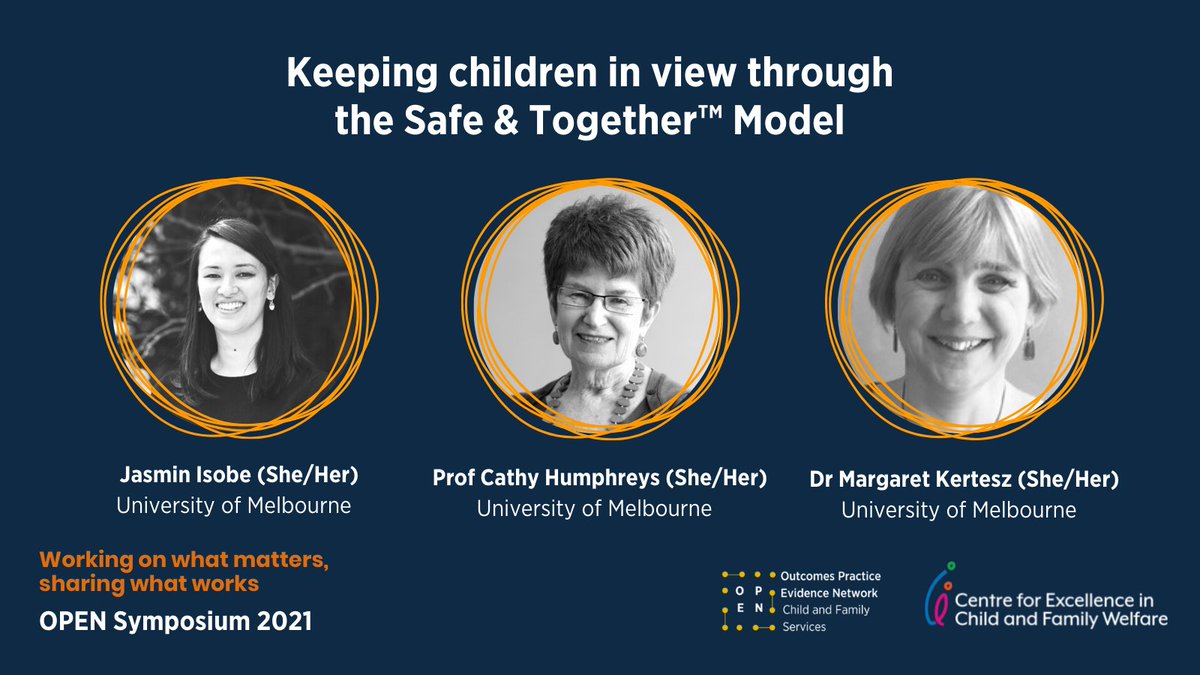 Keeping children in view through the Safe & Together™ Model

Jasmin Isobe (She/Her)
University of Melbourne

Prof Cathy Humphreys (She/Her)
University of Melbourne

Dr Margaret Kertesz (She/Her)
University of Melbourne

Working on what matters, sharing what works

OPEN Symposium 2021

O P E N

Outcomes Practice Evidence Network Child and Family Services

Centre for Excellence in Child and Family Welfare